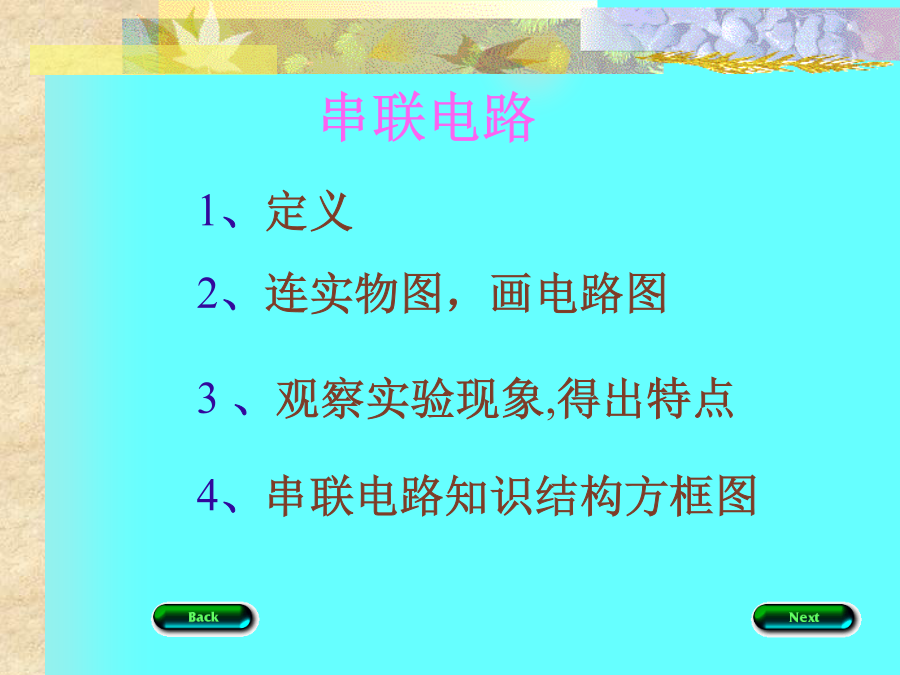 串联电路

1、定义

2、连实物图，画电路图

3 、观察实验现象,得出特点

4、串联电路知识结构方框图

Back

Next